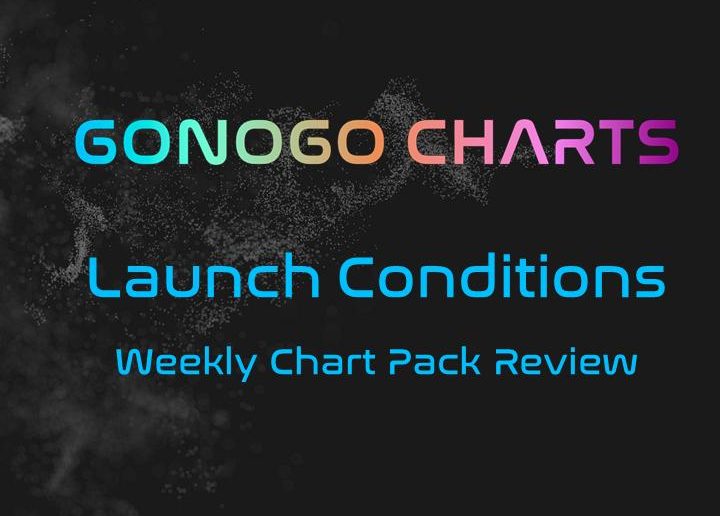 GONOGO CHARTS

Launch Conditions

Weekly Chart Pack Review